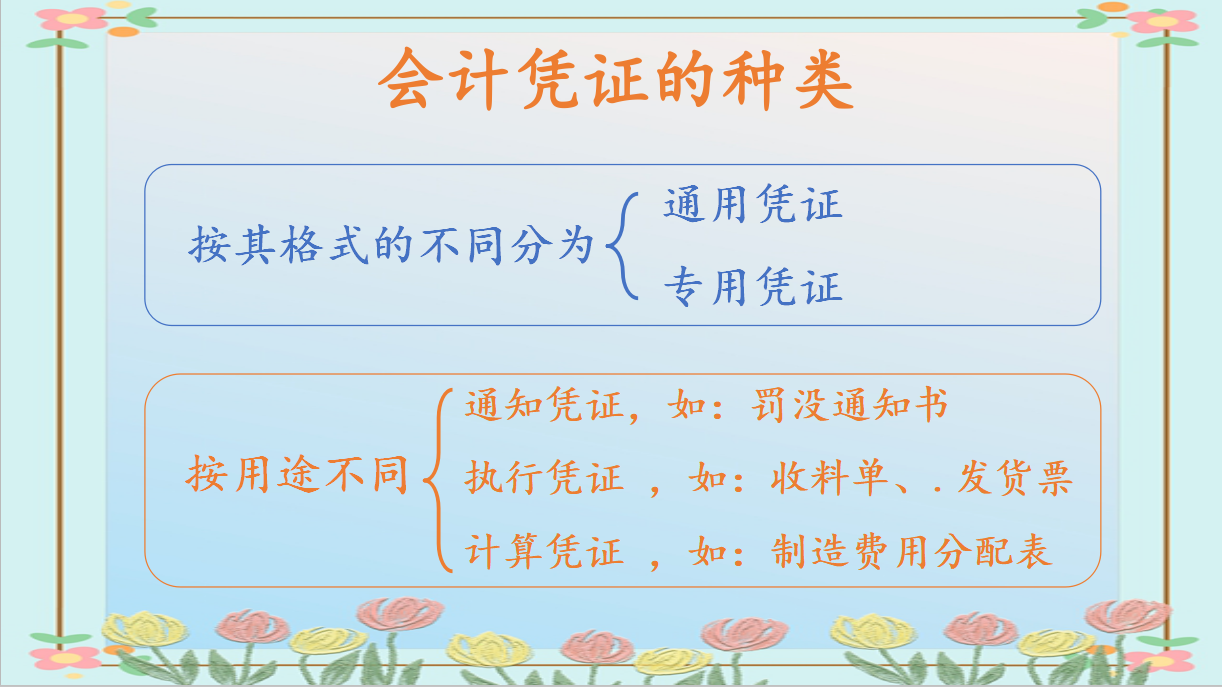 会计凭证的种类

按其格式的不同分为 通用凭证

专用凭证

按用途不同 通知凭证，如：罚没通知书

执行凭证 ，如：收料单、.发货票

计算凭证 ，如：制造费用分配表